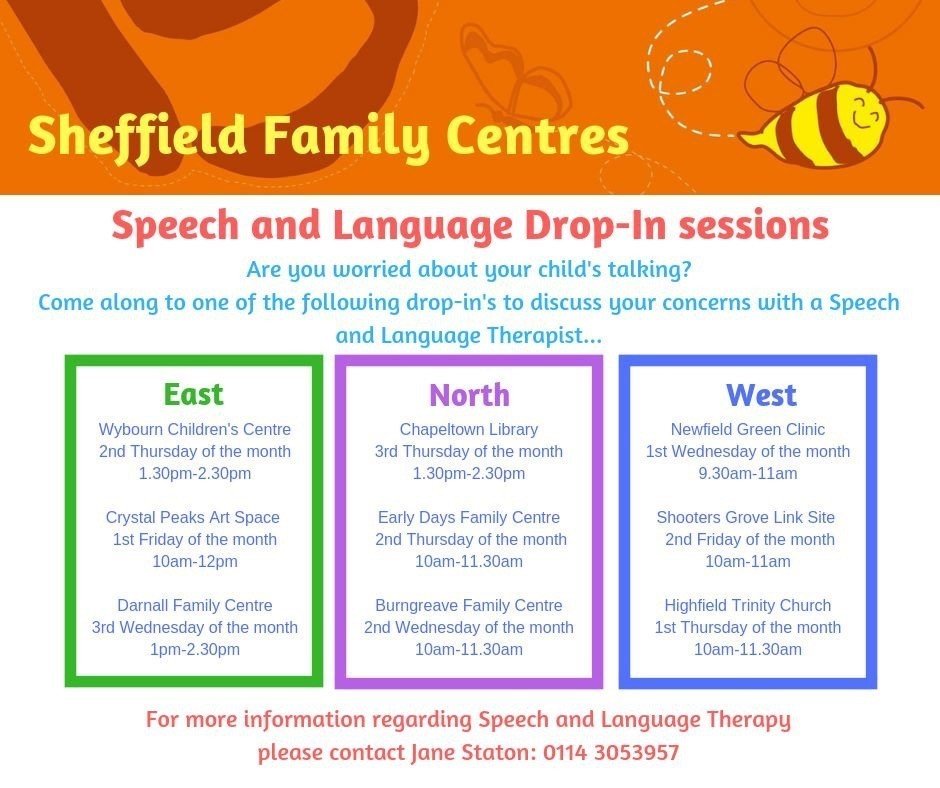 Sheffield Family Centres

Speech and Language Drop-In sessions

Are you worried about your child's talking?
Come along to one of the following drop-in's to discuss your concerns with a Speech and Language Therapist...

East

Wybourn Children's Centre
2nd Thursday of the month
1.30pm-2.30pm

Crystal Peaks Art Space
1st Friday of the month
10am-12pm

Darnall Family Centre
3rd Wednesday of the month
1pm-2.30pm

North

Chapeltown Library
3rd Thursday of the month
1.30pm-2.30pm

Early Days Family Centre
2nd Thursday of the month
10am-11.30am

Burngreave Family Centre
2nd Wednesday of the month
10am-11.30am

West

Newfield Green Clinic
1st Wednesday of the month
9.30am-11am

Shooters Grove Link Site
2nd Friday of the month
10am-11am

Highfield Trinity Church
1st Thursday of the month
10am-11.30am

For more information regarding Speech and Language Therapy
please contact Jane Staton: 0114 3053957